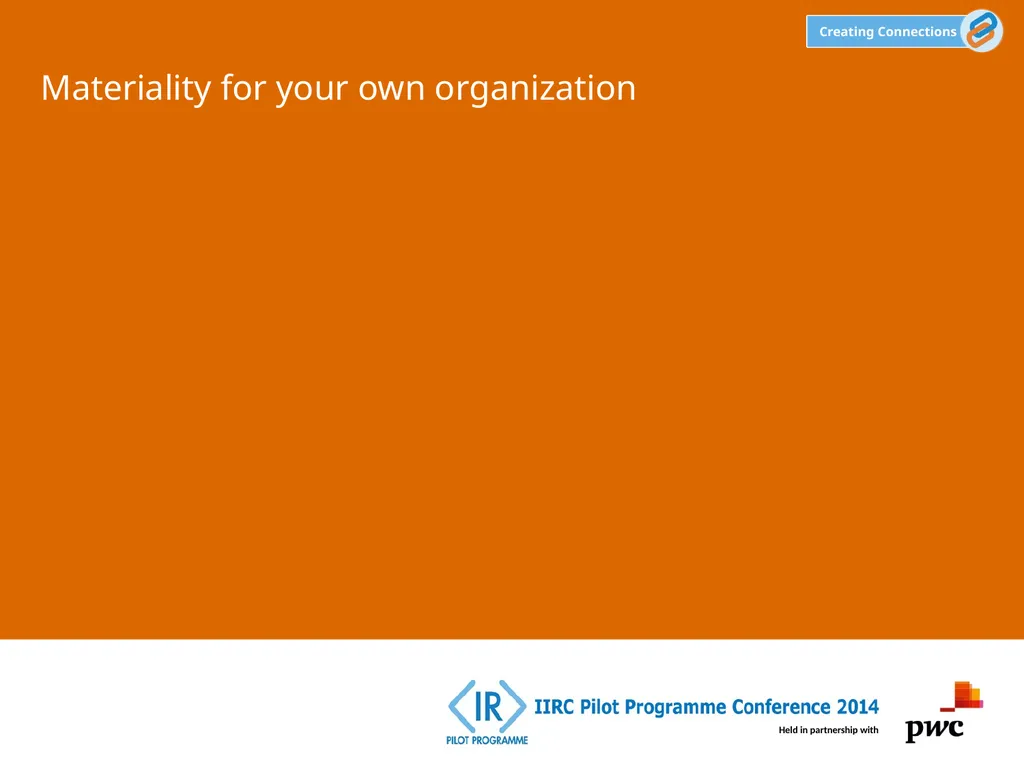 Creating Connections

Materiality for your own organization

IR
PILOT PROGRAMME

IIRC Pilot Programme Conference 2014

Held in partnership with

pwc